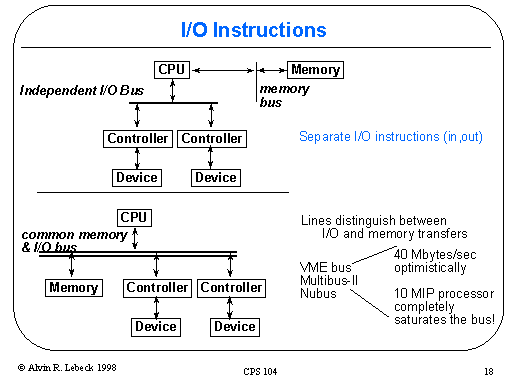 I/O Instructions

CPU

Memory

Independent I/O Bus

memory bus

Controller

Controller

Device

Device

Separate I/O instructions (in,out)

CPU

common memory & I/O bus

Memory

Controller

Controller

Device

Device

Lines distinguish between I/O and memory transfers

VME bus
Multibus-II
Nubus

40 Mbytes/sec optimistically

10 MIP processor completely saturates the bus!

© Alvin R. Lebeck 1998

CPS 104

18